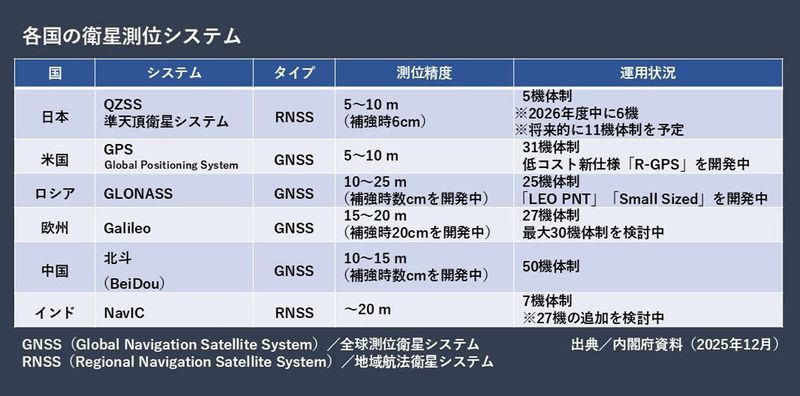 各国の衛星測位システム

| 国 | システム | タイプ | 測位精度 | 運用状況 |
|---|---|---|---|---|
| 日本 | QZSS 準天頂衛星システム | RNSS | 5～10 m （補強時6cm） | 5機体制 ※2026年度中に6機 ※将来的に11機体制を予定 |
| 米国 | GPS Global Positioning System | GNSS | 5～10 m | 31機体制 低コスト新仕様「R-GPS」を開発中 |
| ロシア | GLONASS | GNSS | 10～25 m （補強時数cmを開発中） | 25機体制 「LEO PNT」「Small Sized」を開発中 |
| 欧州 | Galileo | GNSS | 15～20 m （補強時20cmを開発中） | 27機体制 最大30機体制を検討中 |
| 中国 | 北斗 （BeiDou） | GNSS | 10～15 m （補強時数cmを開発中） | 50機体制 |
| インド | NavIC | RNSS | ～20 m | 7機体制 ※27機の追加を検討中 |

GNSS（Global Navigation Satellite System）／全球測位衛星システム
RNSS（Regional Navigation Satellite System）／地域航法衛星システム

出典／内閣府資料（2025年12月）